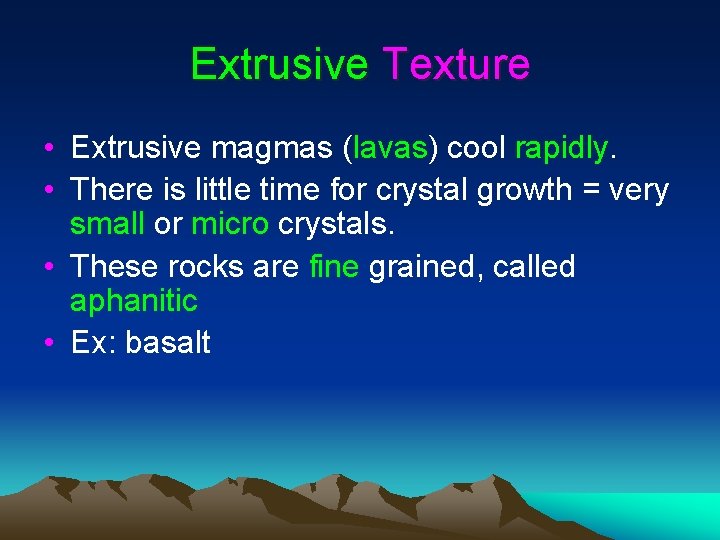 Extrusive Texture

• Extrusive magmas (lavas) cool rapidly.
• There is little time for crystal growth = very small or micro crystals.
• These rocks are fine grained, called aphanitic
• Ex: basalt